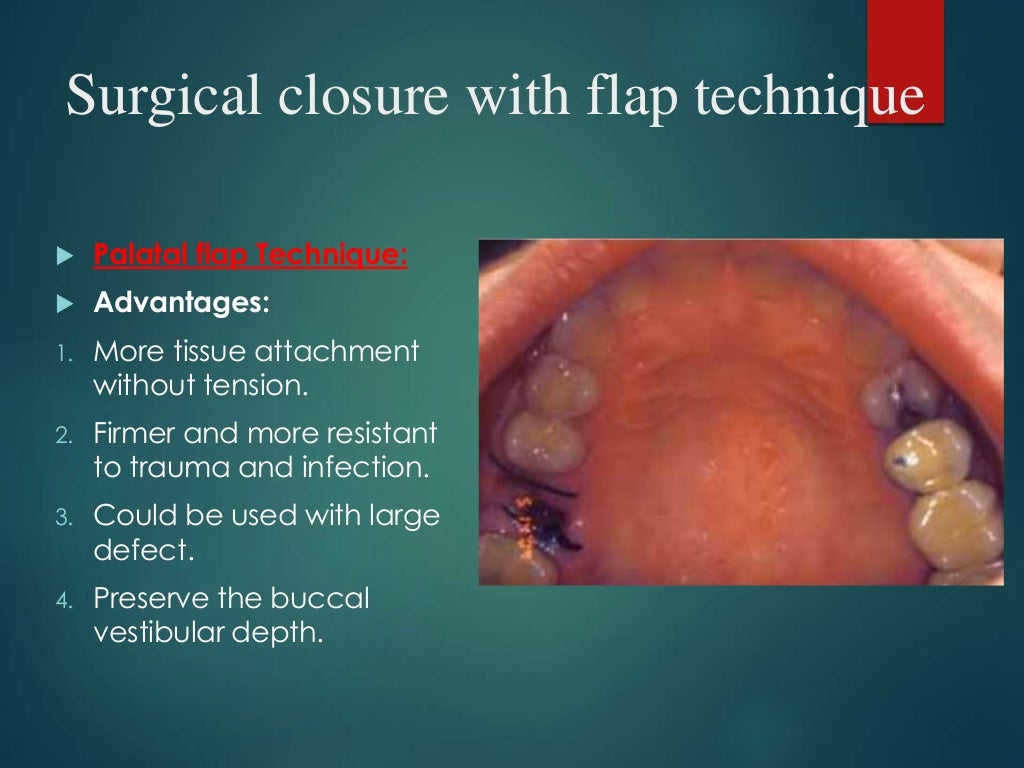 Surgical closure with flap technique

Palatal flap Technique:

Advantages:

1. More tissue attachment without tension.
2. Firmer and more resistant to trauma and infection.
3. Could be used with large defect.
4. Preserve the buccal vestibular depth.